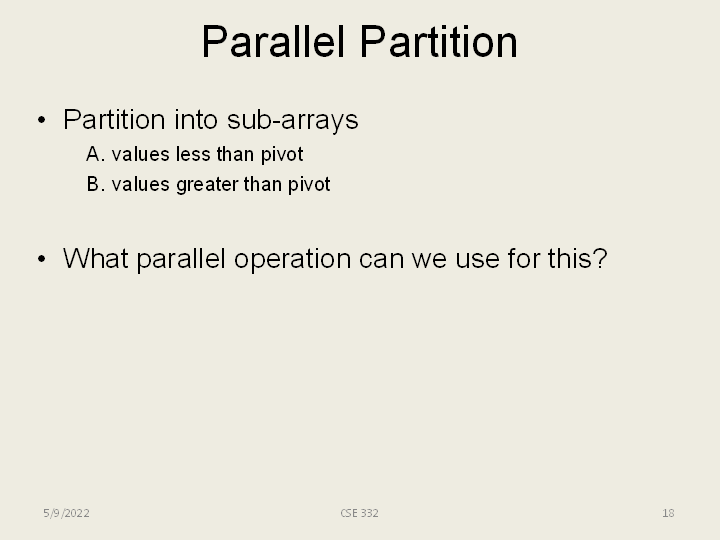 Parallel Partition

• Partition into sub-arrays

A. values less than pivot

B. values greater than pivot

• What parallel operation can we use for this?

5/9/2022

CSE 332

18